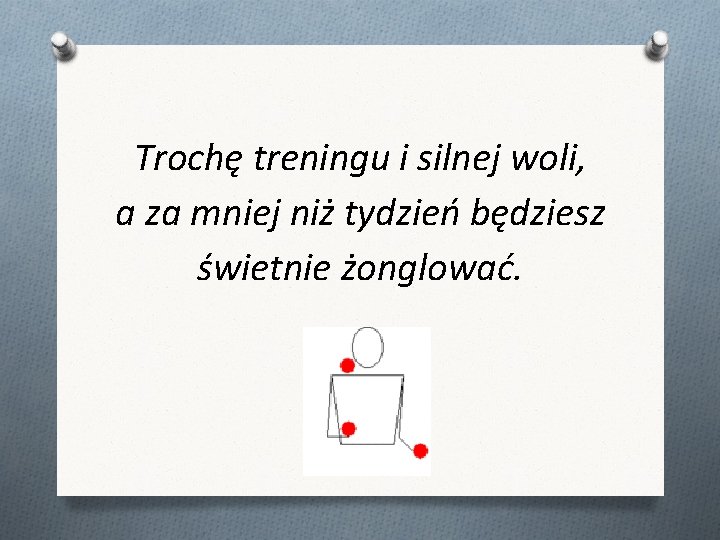 Trochę treningu i silnej woli, a za mniej niż tydzień będziesz świetnie żonglować.